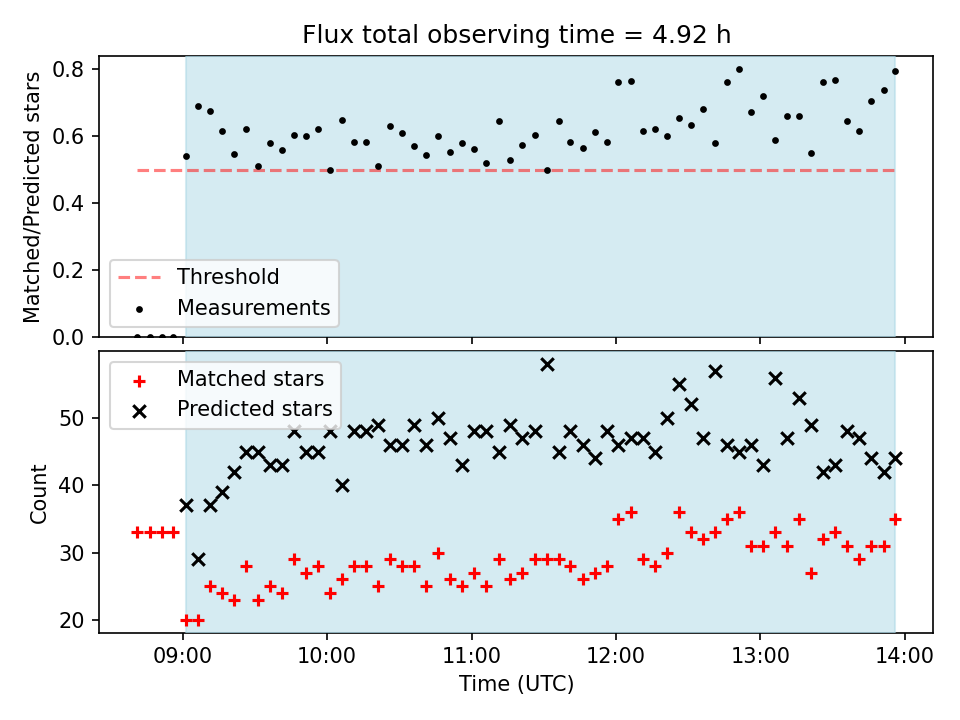 Flux total observing time = 4.92 h

Matched/Predicted stars

0.8
0.6
0.4
0.2
0.0

Threshold
Measurements

Matched stars
Predicted stars

Count

50
40
30
20

09:00
10:00
11:00
12:00
13:00
14:00

Time (UTC)